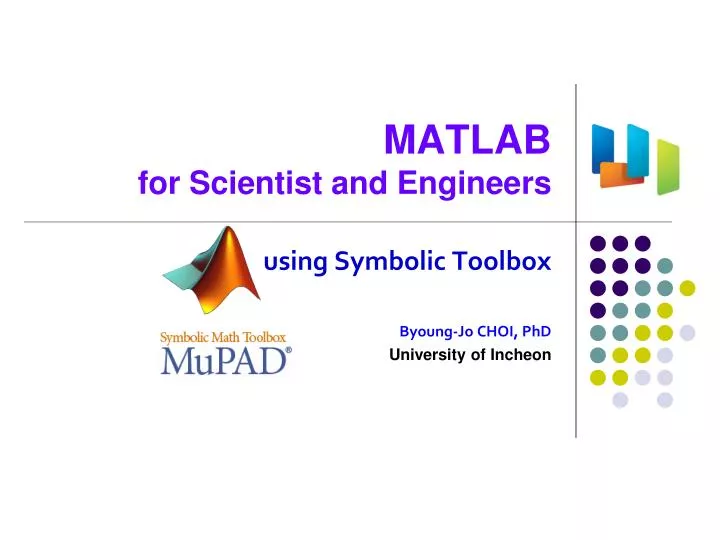 MATLAB
for Scientist and Engineers

using Symbolic Toolbox

Symbolic Math Toolbox
MuPAD®

Byoung-Jo CHOI, PhD
University of Incheon